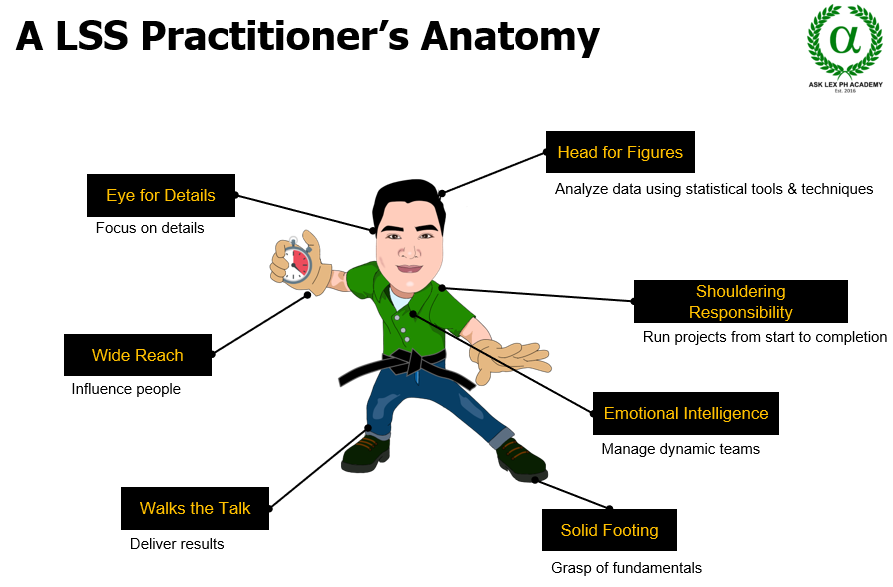 A LSS Practitioner's Anatomy

α
ASK LEX PH ACADEMY
Est. 2016

Head for Figures
Analyze data using statistical tools & techniques

Eye for Details
Focus on details

Shouldering Responsibility
Run projects from start to completion

Wide Reach
Influence people

Emotional Intelligence
Manage dynamic teams

Walks the Talk
Deliver results

Solid Footing
Grasp of fundamentals